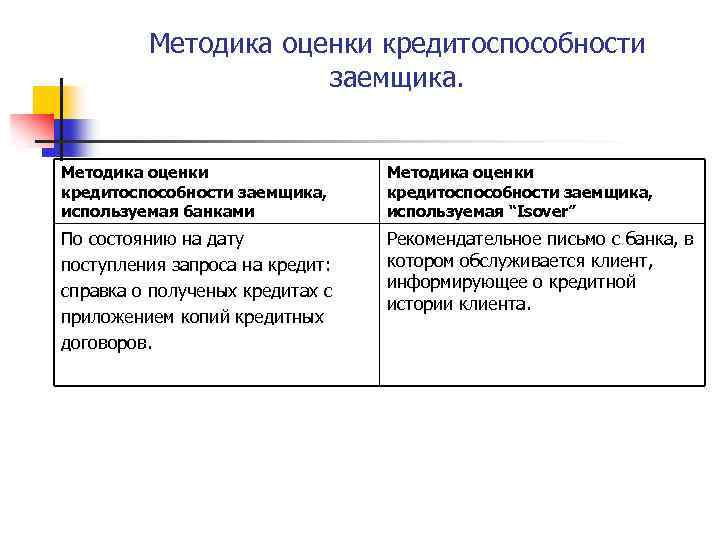 Методика оценки кредитоспособности заемщика.

| Методика оценки кредитоспособности заемщика, используемая банками | Методика оценки кредитоспособности заемщика, используемая “Isover” |
|---|---|
| По состоянию на дату поступления запроса на кредит: справка о полученых кредитах с приложением копий кредитных договоров. | Рекомендательное письмо с банка, в котором обслуживается клиент, информирующее о кредитной истории клиента. |